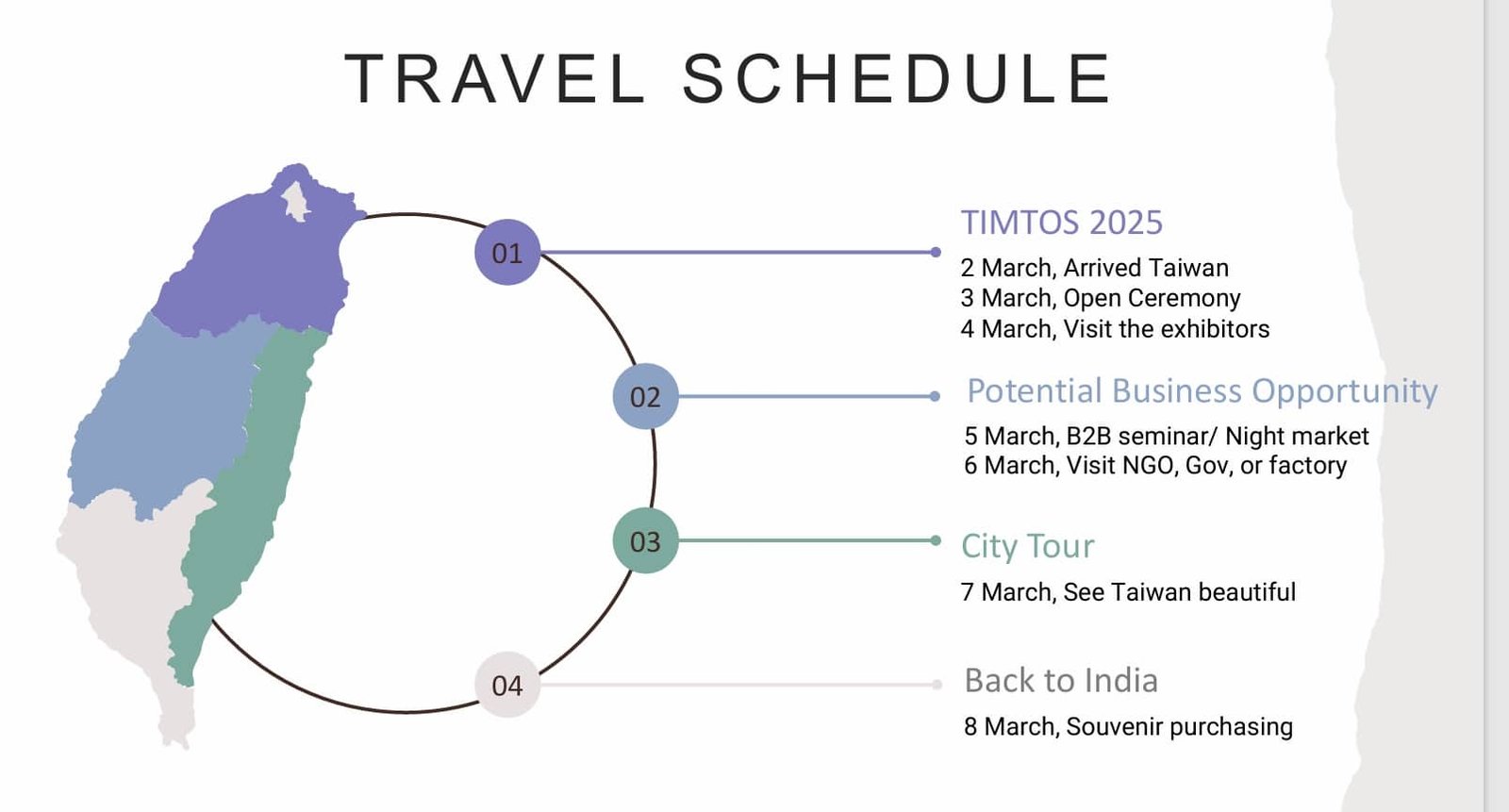 TRAVEL SCHEDULE

01

TIMTOS 2025
2 March, Arrived Taiwan
3 March, Open Ceremony
4 March, Visit the exhibitors

02

Potential Business Opportunity
5 March, B2B seminar/ Night market
6 March, Visit NGO, Gov, or factory

03

City Tour
7 March, See Taiwan beautiful

04

Back to India
8 March, Souvenir purchasing